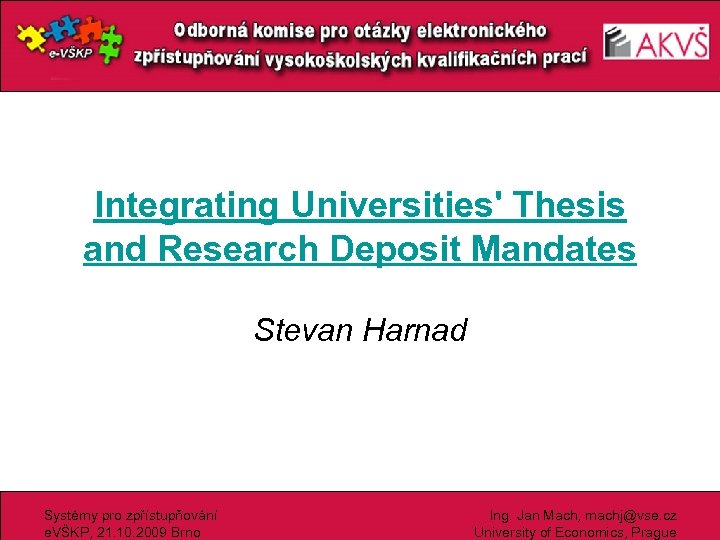 e-VŠKP

Odborná komise pro otázky elektronického zpřístupňování vysokoškolských kvalifikačních prací

AKVŠ

Integrating Universities' Thesis and Research Deposit Mandates

Stevan Harnad

Systémy pro zpřístupňování eVŠKP, 21.10.2009 Brno

Ing. Jan Mach, machj@vse.cz University of Economics, Prague